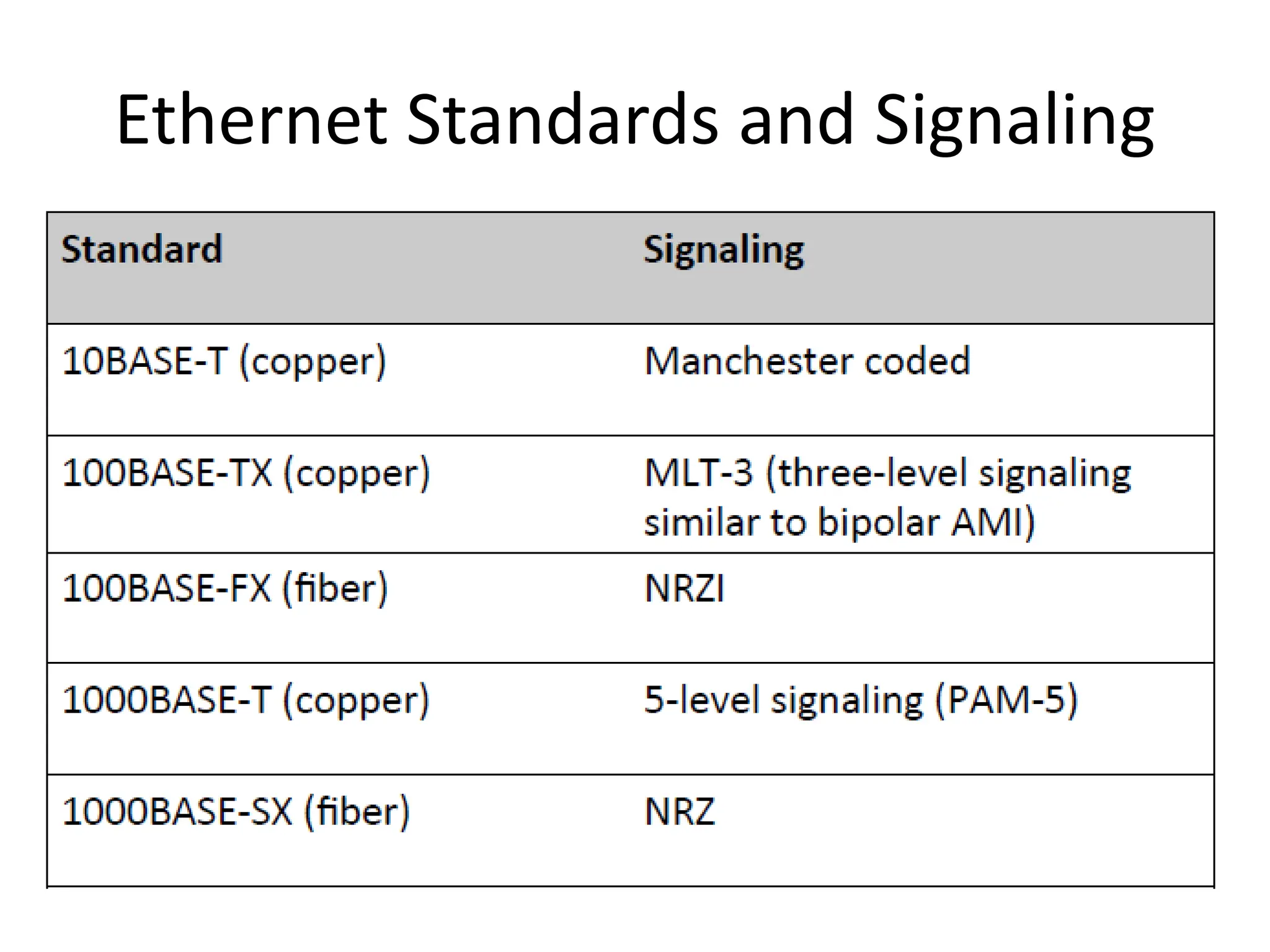 Ethernet Standards and Signaling

| Standard | Signaling |
|---|---|
| 10BASE-T (copper) | Manchester coded |
| 100BASE-TX (copper) | MLT-3 (three-level signaling similar to bipolar AMI) |
| 100BASE-FX (fiber) | NRZI |
| 1000BASE-T (copper) | 5-level signaling (PAM-5) |
| 1000BASE-SX (fiber) | NRZ |